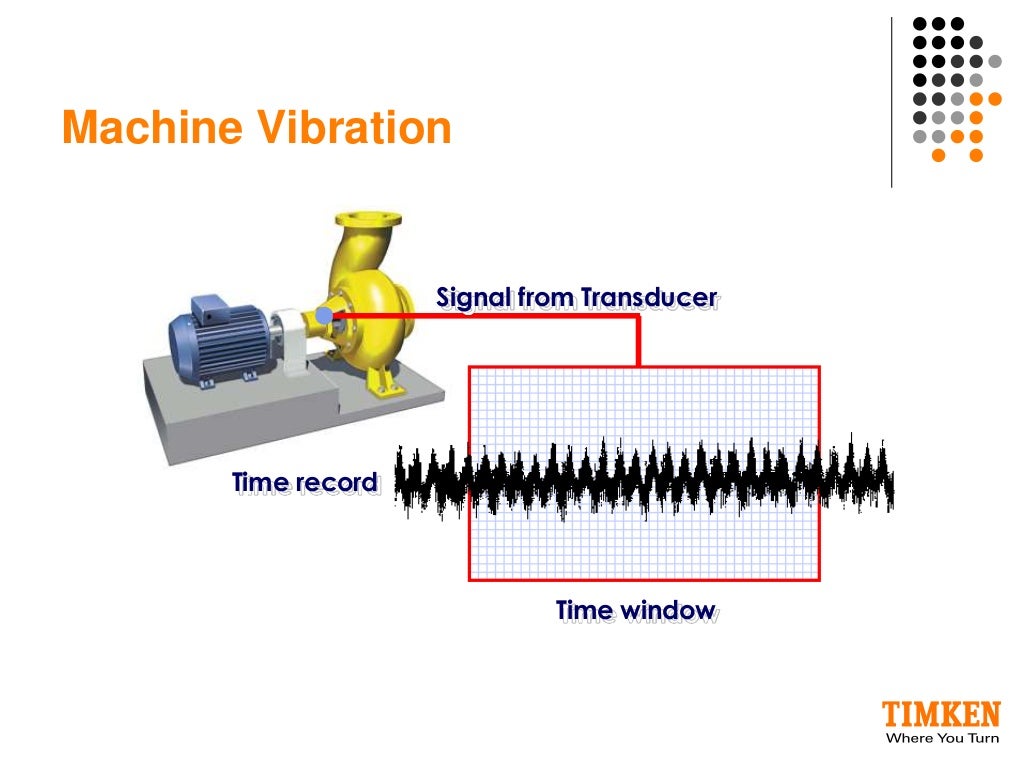 Machine Vibration

Signal from Transducer

Time record

Time window

TIMKEN
Where You Turn